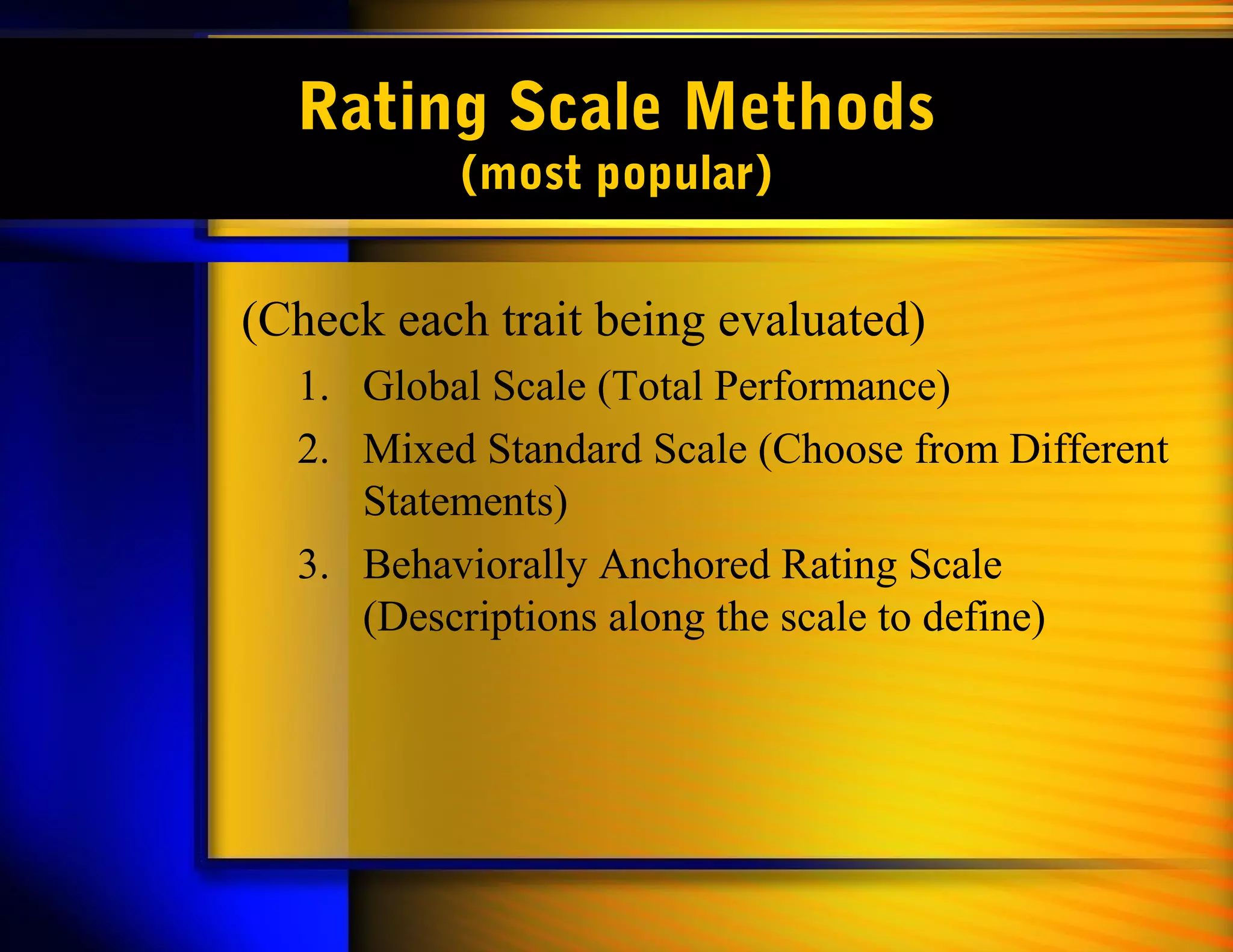 Rating Scale Methods
(most popular)

(Check each trait being evaluated)

1. Global Scale (Total Performance)
2. Mixed Standard Scale (Choose from Different Statements)
3. Behaviorally Anchored Rating Scale (Descriptions along the scale to define)